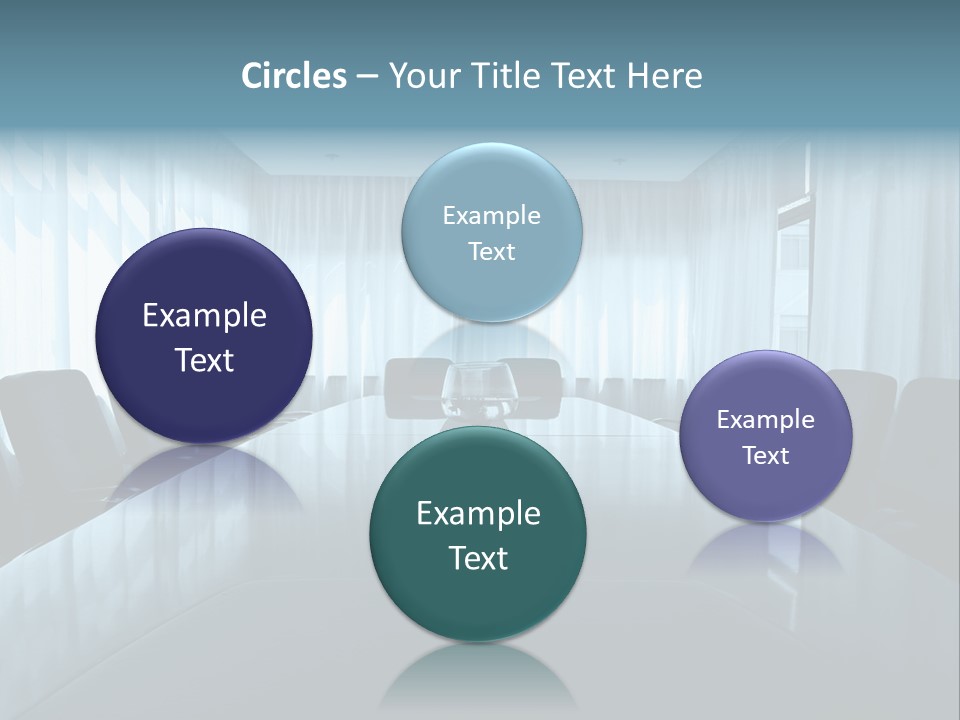 Circles – Your Title Text Here

Example Text

Example Text

Example Text

Example Text